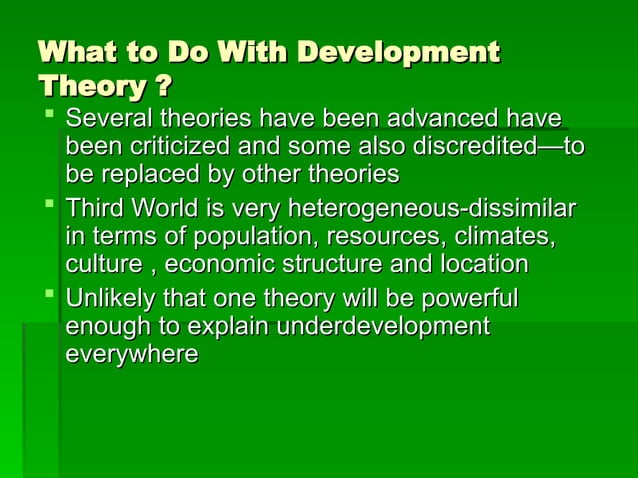 What to Do With Development Theory ?

- Several theories have been advanced have been criticized and some also discredited—to be replaced by other theories
- Third World is very heterogeneous-dissimilar in terms of population, resources, climates, culture , economic structure and location
- Unlikely that one theory will be powerful enough to explain underdevelopment everywhere